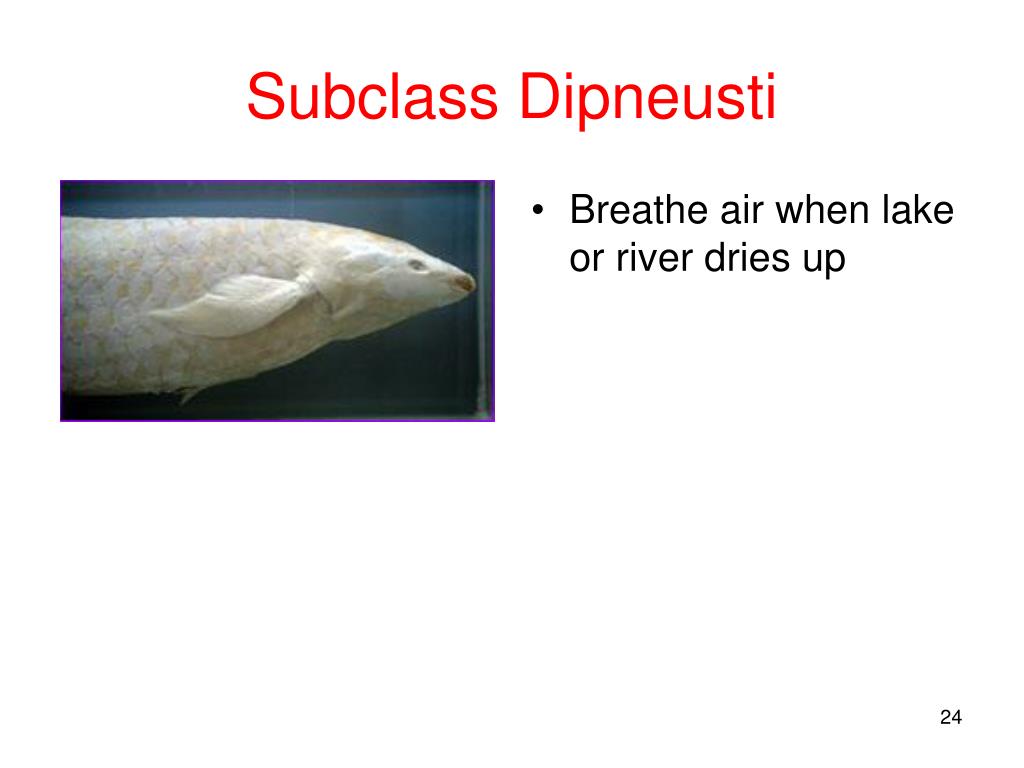 Subclass Dipneusti

• Breathe air when lake or river dries up

24